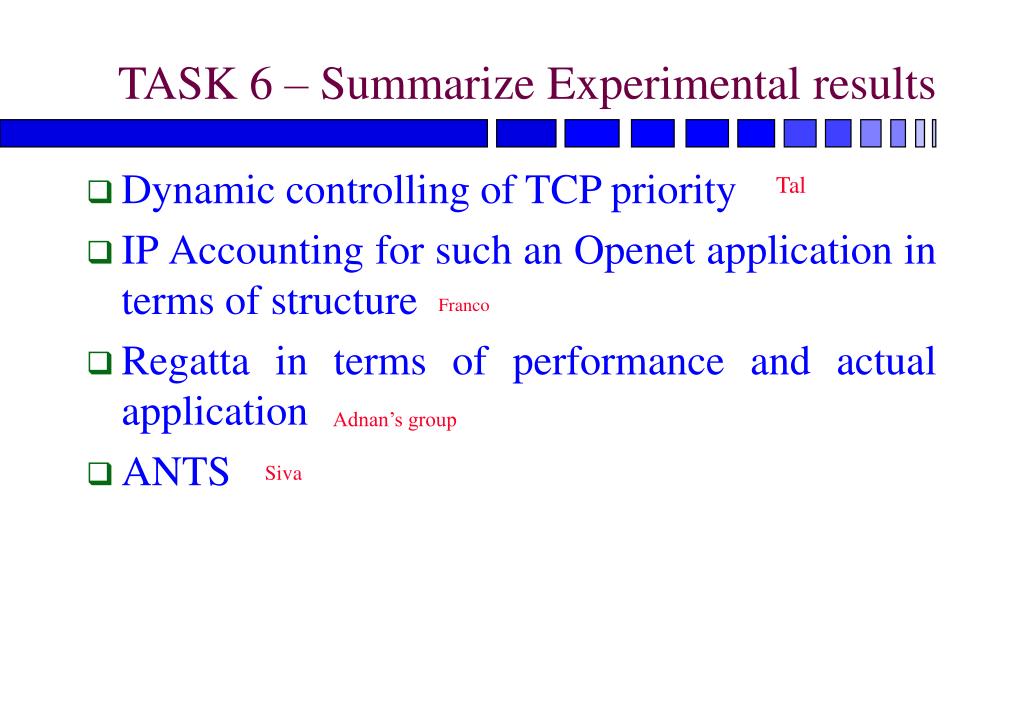 TASK 6 – Summarize Experimental results

❑ Dynamic controlling of TCP priority Tal

❑ IP Accounting for such an Openet application in terms of structure Franco

❑ Regatta in terms of performance and actual application Adnan's group

❑ ANTS Siva